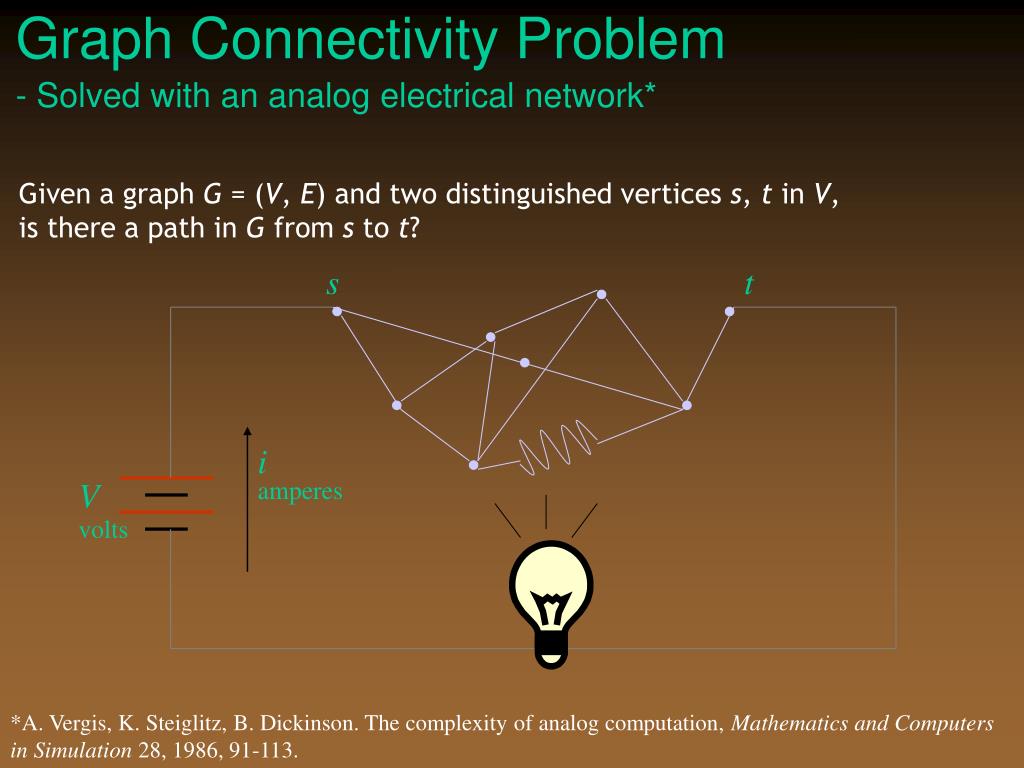 Graph Connectivity Problem

- Solved with an analog electrical network*

Given a graph $G = (V, E)$ and two distinguished vertices $s$, $t$ in $V$, is there a path in $G$ from $s$ to $t$?

$s$

$t$

$i$
amperes

$V$
volts

*A. Vergis, K. Steiglitz, B. Dickinson. The complexity of analog computation, Mathematics and Computers in Simulation 28, 1986, 91-113.